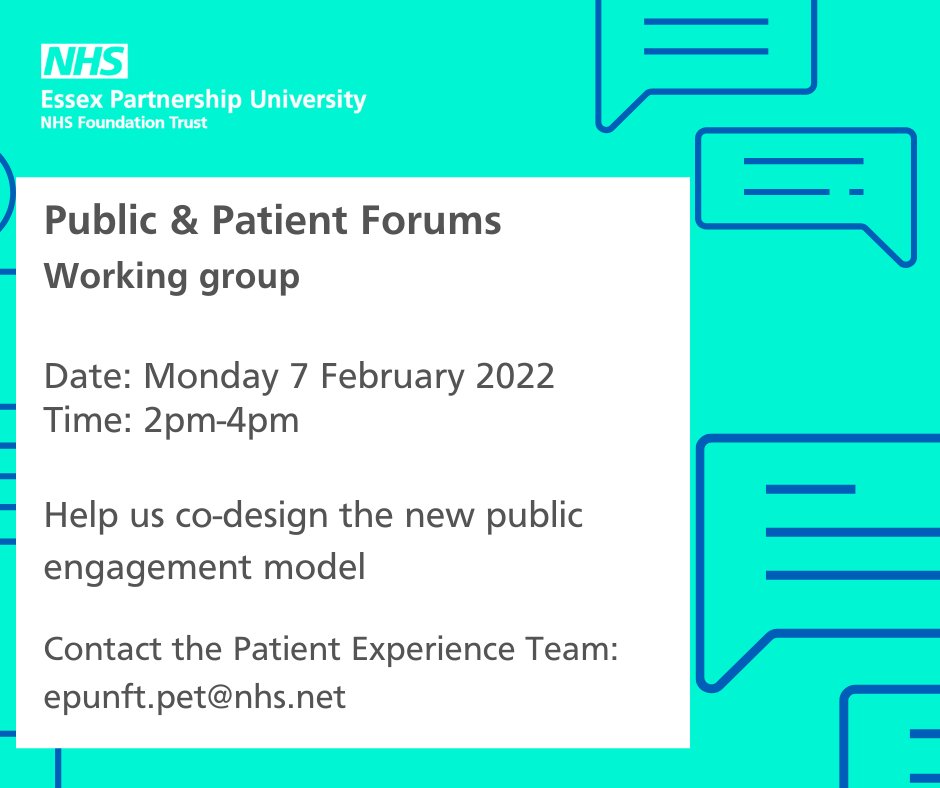 NHS
Essex Partnership University
NHS Foundation Trust

Public & Patient Forums
Working group

Date: Monday 7 February 2022
Time: 2pm-4pm

Help us co-design the new public engagement model

Contact the Patient Experience Team:
epunft.pet@nhs.net